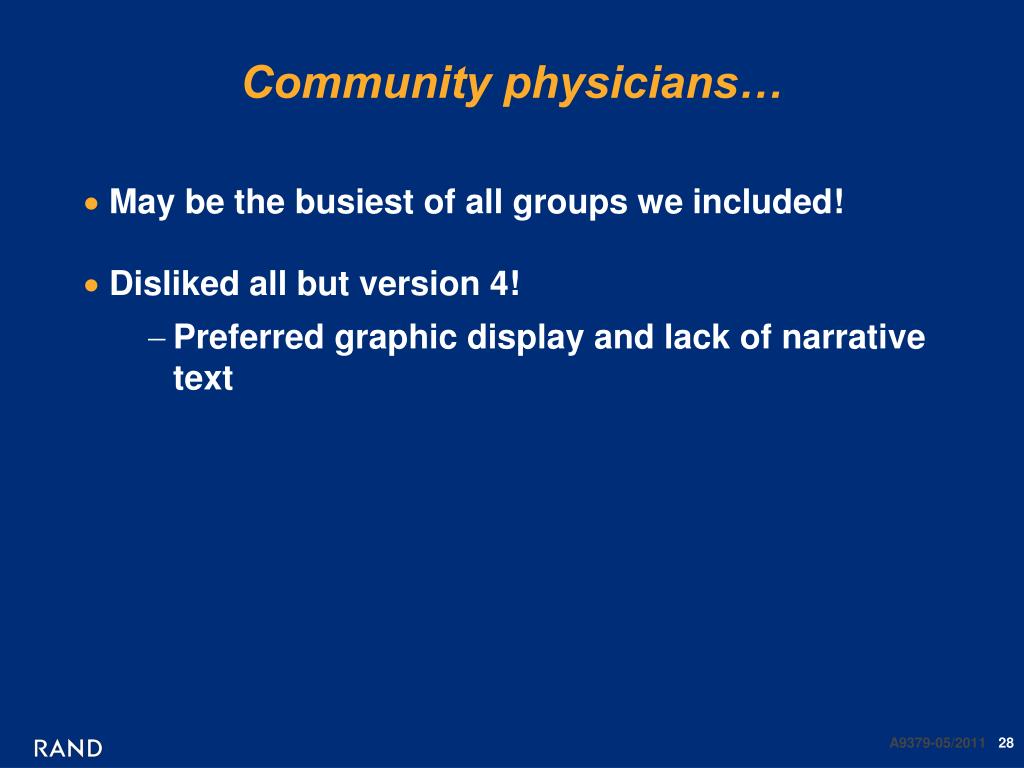 Community physicians…

• May be the busiest of all groups we included!

• Disliked all but version 4!
– Preferred graphic display and lack of narrative text

RAND

A9379-05/2011 28